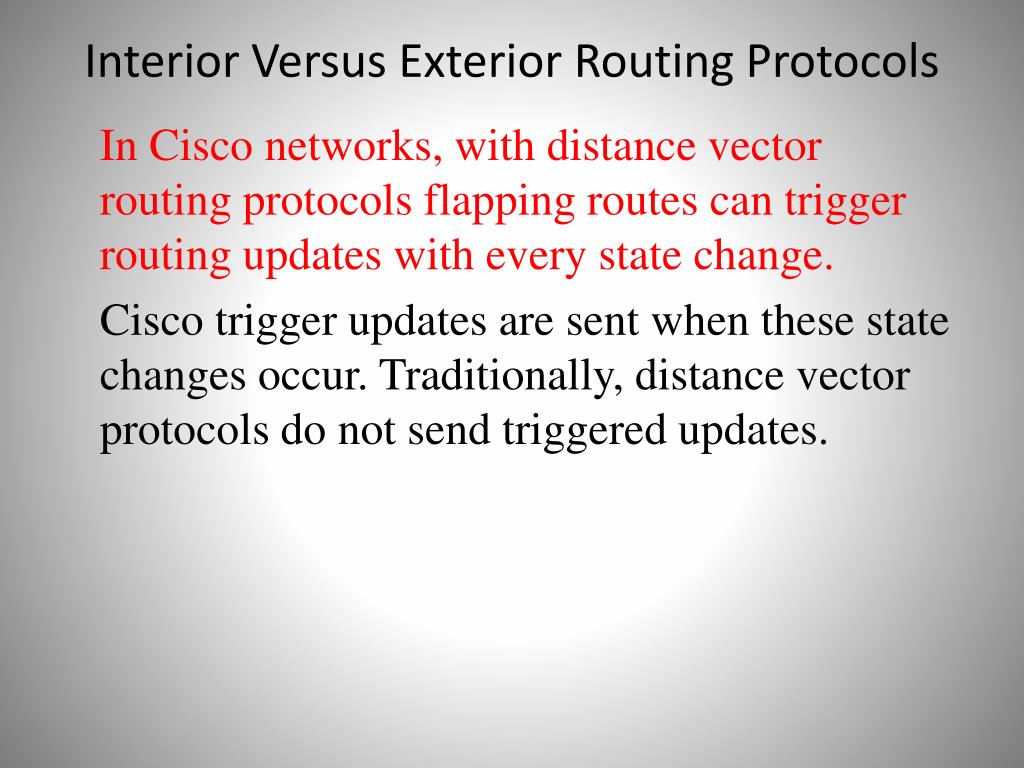 Interior Versus Exterior Routing Protocols

In Cisco networks, with distance vector routing protocols flapping routes can trigger routing updates with every state change.

Cisco trigger updates are sent when these state changes occur. Traditionally, distance vector protocols do not send triggered updates.